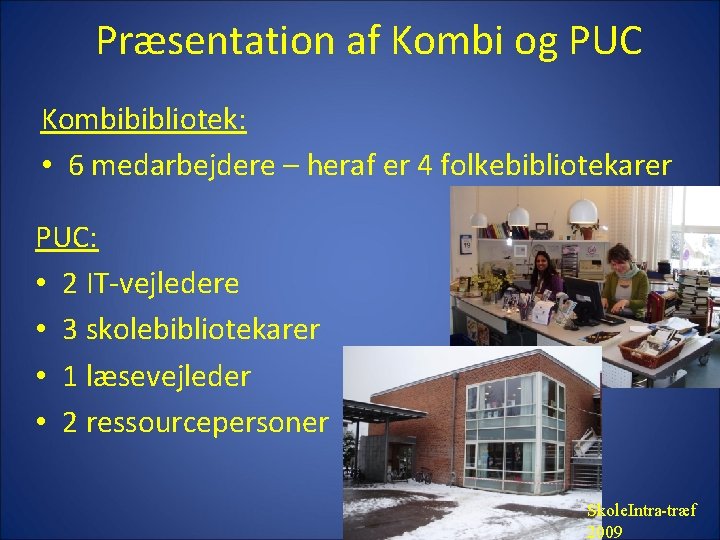 Præsentation af Kombi og PUC

Kombibibliotek:

• 6 medarbejdere – heraf er 4 folkebibliotekarer

PUC:

• 2 IT-vejledere
• 3 skolebibliotekarer
• 1 læsevejleder
• 2 ressourcepersoner

SkoleIntra-træf 2009